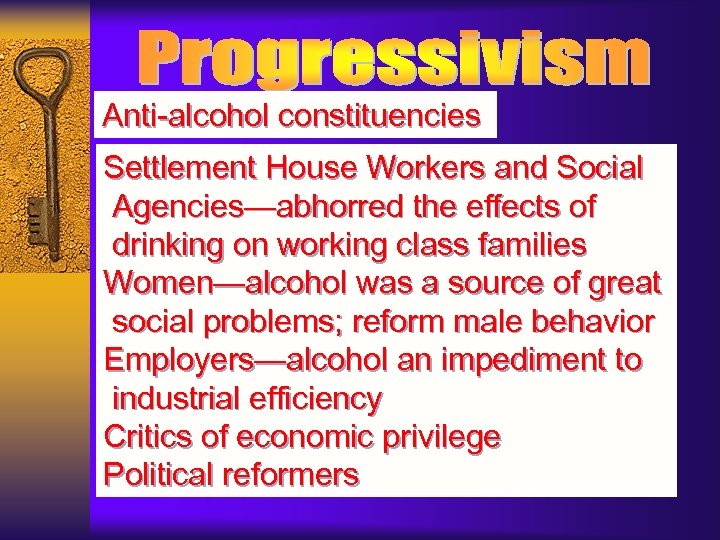 Progressivism

Anti-alcohol constituencies

Settlement House Workers and Social Agencies—abhorred the effects of drinking on working class families
Women—alcohol was a source of great social problems; reform male behavior
Employers—alcohol an impediment to industrial efficiency
Critics of economic privilege
Political reformers